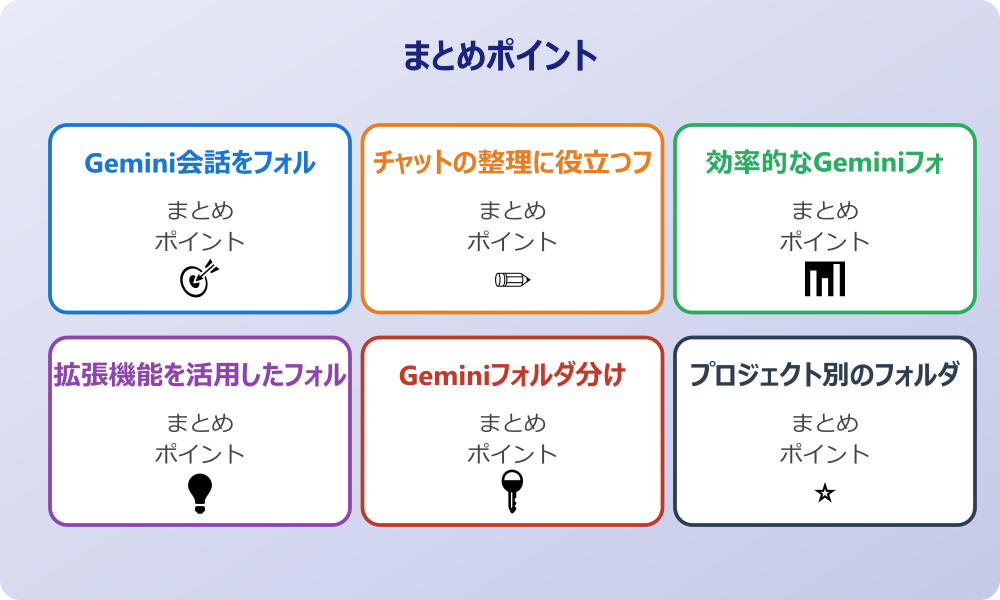 まとめポイント

Gemini会話をフォル

まとめ
ポイント

チャットの整理に役立つフ

まとめ
ポイント

効率的なGeminiフォ

まとめ
ポイント

拡張機能を活用したフォル

まとめ
ポイント

Geminiフォルダ分け

まとめ
ポイント

プロジェクト別のフォルダ

まとめ
ポイント

☆